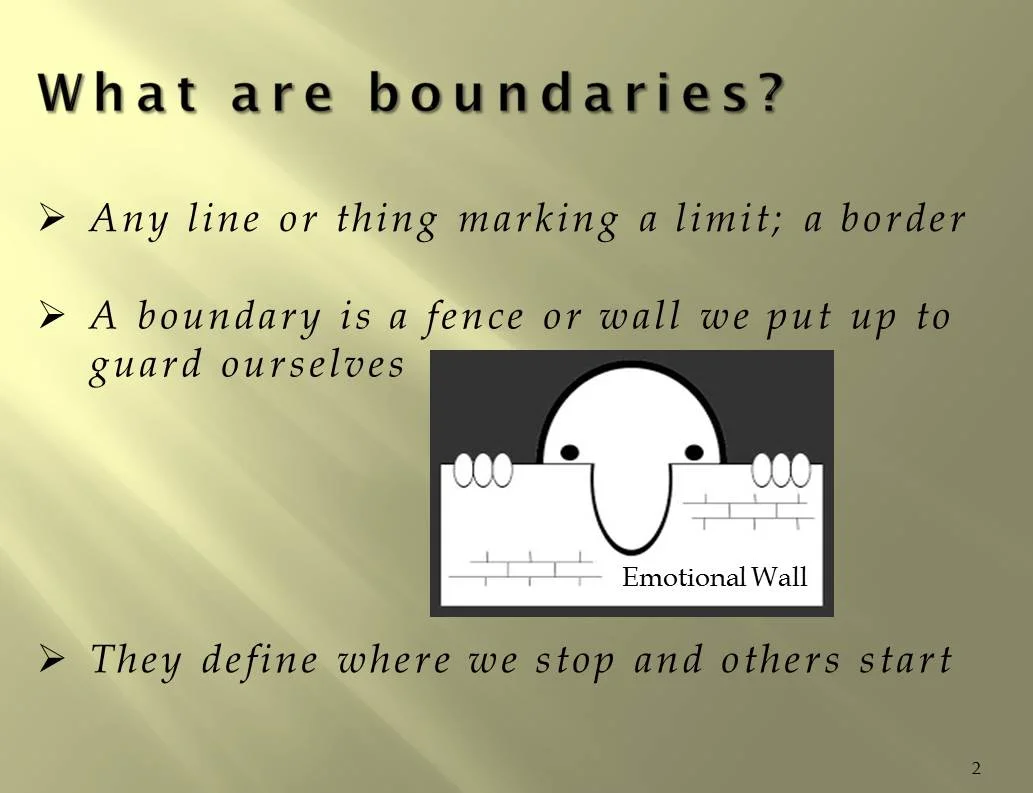 What are boundaries?

➢ Any line or thing marking a limit; a border

➢ A boundary is a fence or wall we put up to guard ourselves

Emotional Wall

➢ They define where we stop and others start

2